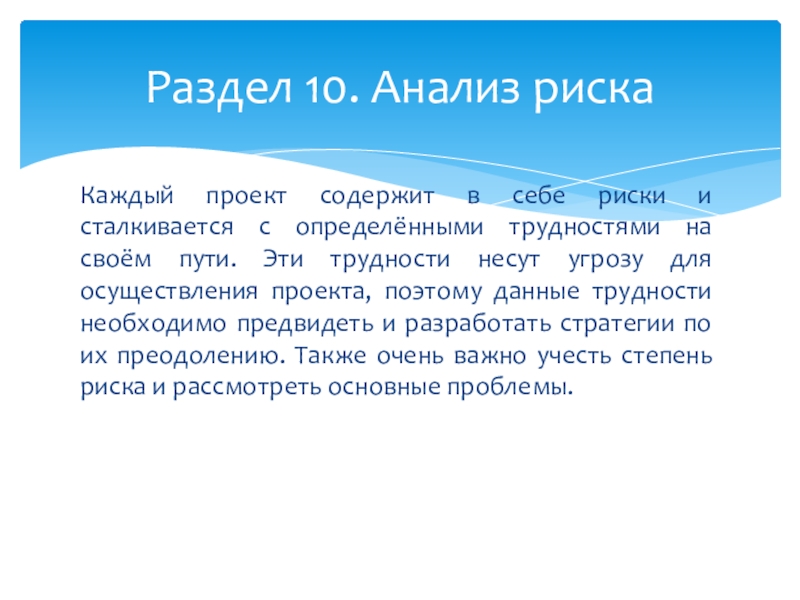 Раздел 10. Анализ риска

Каждый проект содержит в себе риски и сталкивается с определёнными трудностями на своём пути. Эти трудности несут угрозу для осуществления проекта, поэтому данные трудности необходимо предвидеть и разработать стратегии по их преодолению. Также очень важно учесть степень риска и рассмотреть основные проблемы.